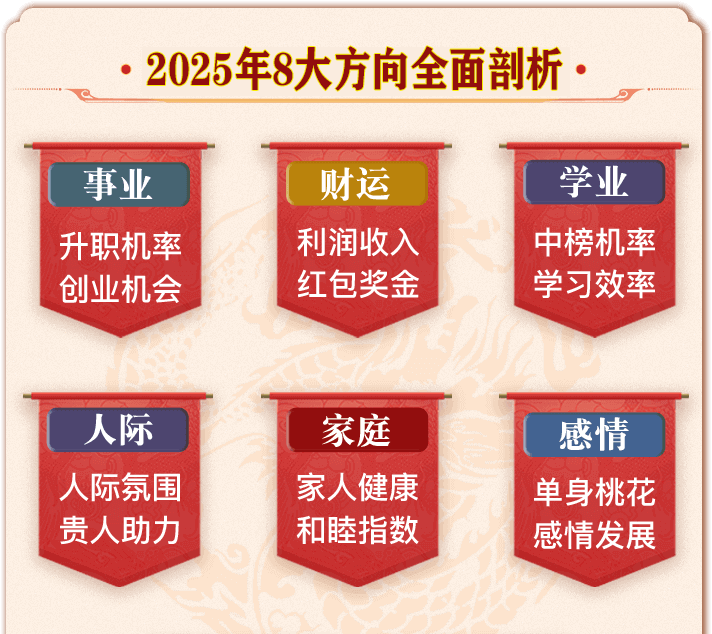 · 2025年8大方向全面剖析 ·

事业
升职机率
创业机会

财运
利润收入
红包奖金

学业
中榜机率
学习效率

人际
人际氛围
贵人助力

家庭
家人健康
和睦指数

感情
单身桃花
感情发展